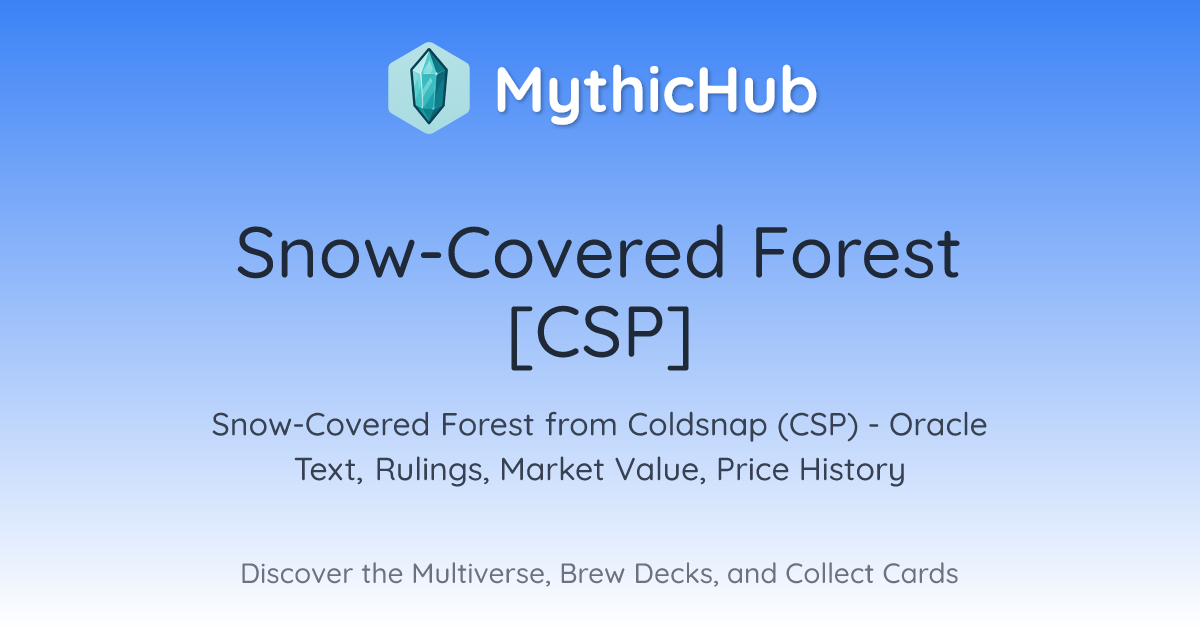 MythicHub

Snow-Covered Forest [CSP]

Snow-Covered Forest from Coldsnap (CSP) - Oracle Text, Rulings, Market Value, Price History

Discover the Multiverse, Brew Decks, and Collect Cards